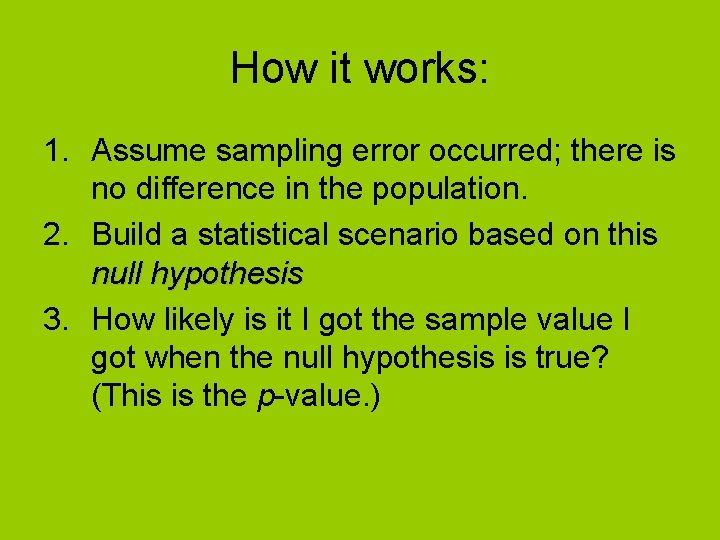 How it works:

1. Assume sampling error occurred; there is no difference in the population.
2. Build a statistical scenario based on this null hypothesis
3. How likely is it I got the sample value I got when the null hypothesis is true? (This is the p-value.)